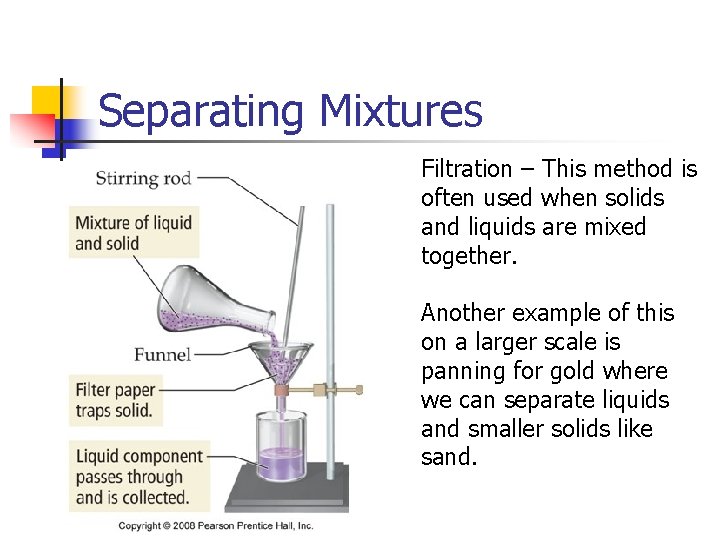 Separating Mixtures

Stirring rod

Mixture of liquid and solid

Funnel

Filter paper traps solid.

Liquid component passes through and is collected.

Copyright © 2008 Pearson Prentice Hall, Inc.

Filtration – This method is often used when solids and liquids are mixed together.

Another example of this on a larger scale is panning for gold where we can separate liquids and smaller solids like sand.